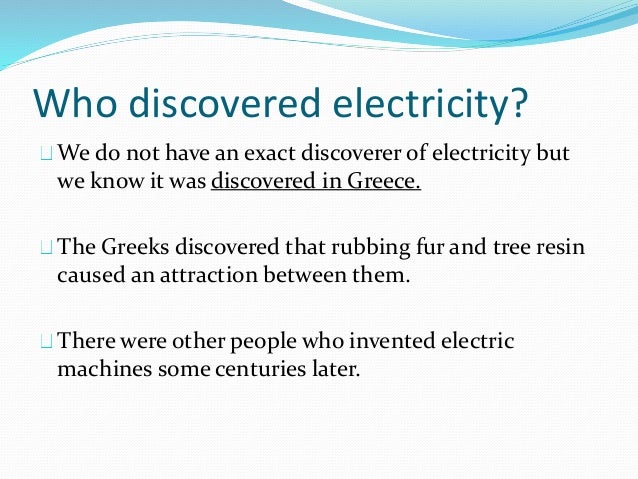 Who discovered electricity?

We do not have an exact discoverer of electricity but we know it was discovered in Greece.

The Greeks discovered that rubbing fur and tree resin caused an attraction between them.

There were other people who invented electric machines some centuries later.